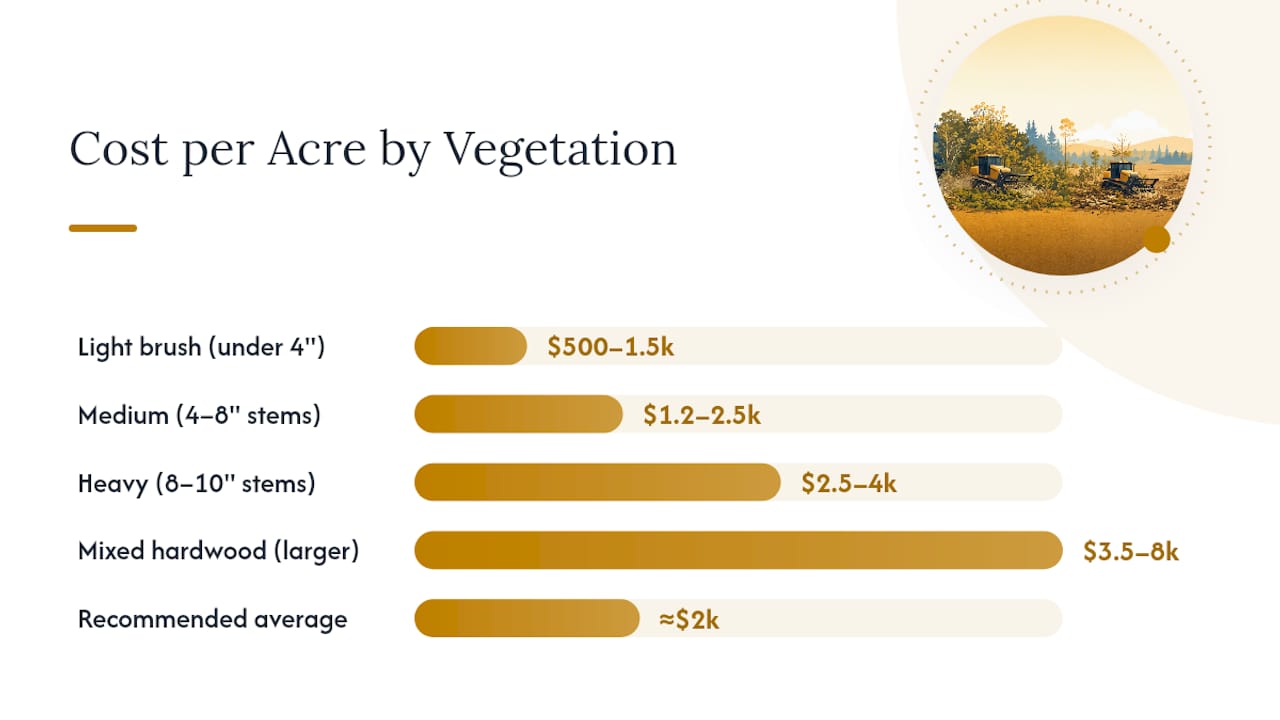 Cost per Acre by Vegetation

Light brush (under 4")
$500–1.5k

Medium (4–8" stems)
$1.2–2.5k

Heavy (8–10" stems)
$2.5–4k

Mixed hardwood (larger)
$3.5–8k

Recommended average
≈$2k